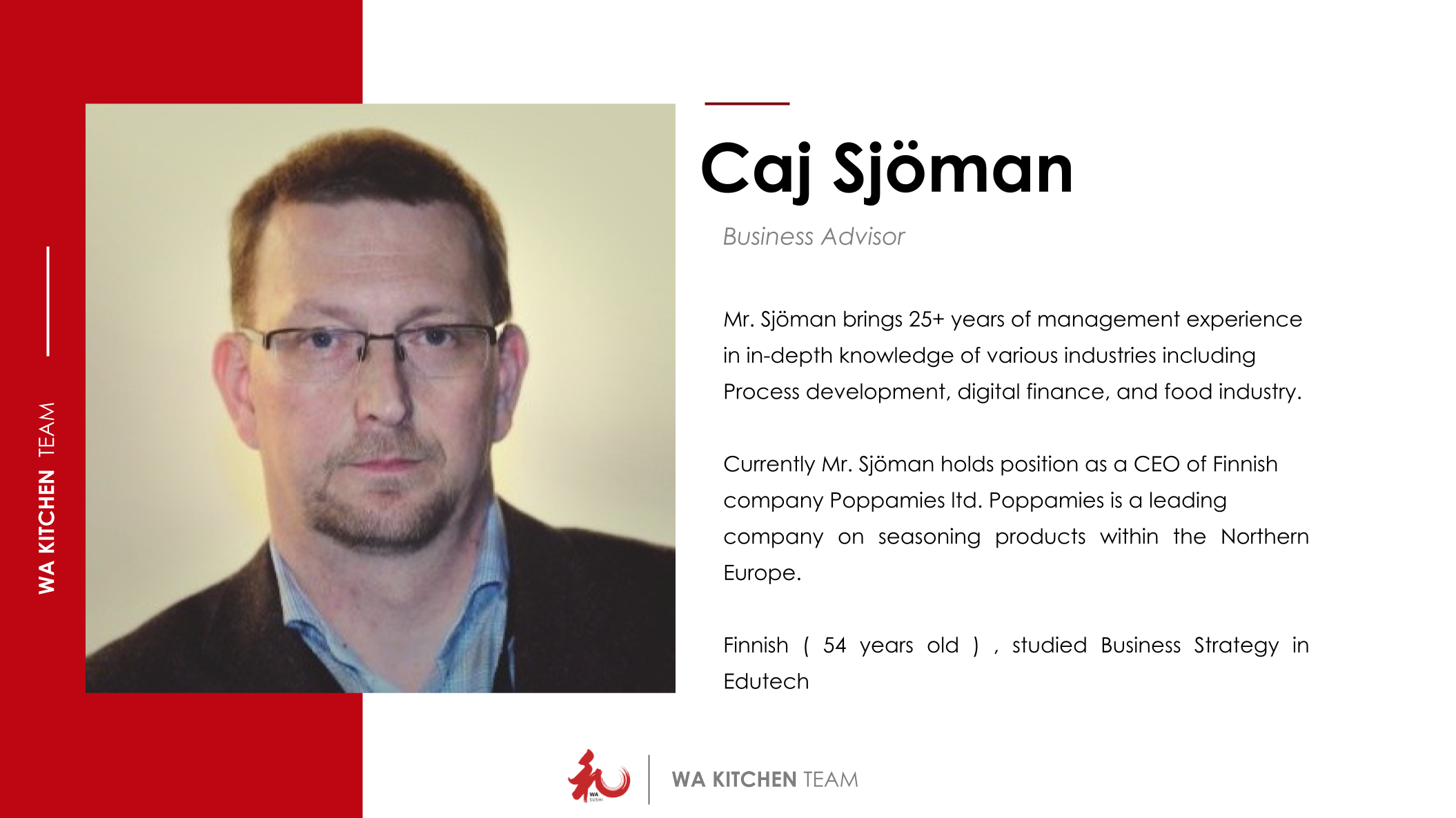 WA KITCHEN TEAM

Caj Sjöman

Business Advisor

Mr. Sjöman brings 25+ years of management experience in in-depth knowledge of various industries including Process development, digital finance, and food industry.

Currently Mr. Sjöman holds position as a CEO of Finnish company Poppamies ltd. Poppamies is a leading company on seasoning products within the Northern Europe.

Finnish ( 54 years old ) , studied Business Strategy in Edutech

和 WA SUSHI

WA KITCHEN TEAM